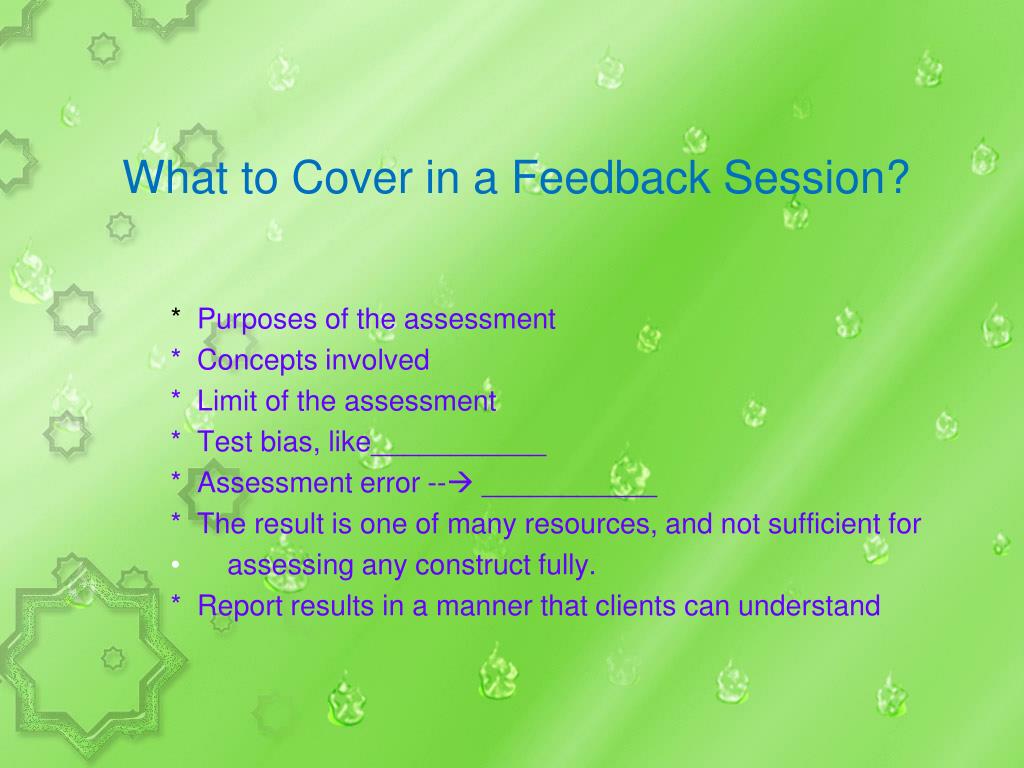 What to Cover in a Feedback Session?

* Purposes of the assessment
* Concepts involved
* Limit of the assessment
* Test bias, like___________
* Assessment error --→ ___________
* The result is one of many resources, and not sufficient for
• assessing any construct fully.
* Report results in a manner that clients can understand